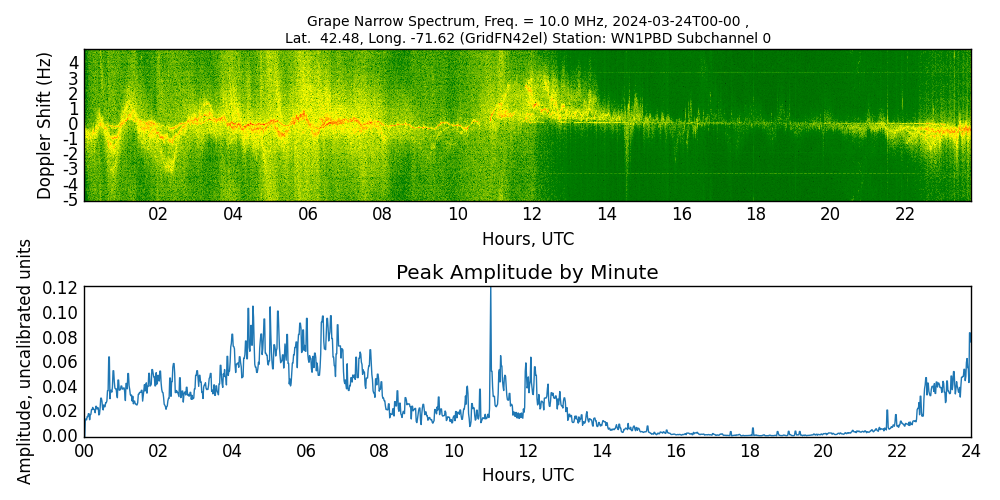 Grape Narrow Spectrum, Freq. = 10.0 MHz, 2024-03-24T00-00 ,
Lat. 42.48, Long. -71.62 (GridFN42el) Station: WN1PBD Subchannel 0

Doppler Shift (Hz)
4
3
2
1
0
-1
-2
-3
-4
-5
02 04 06 08 10 12 14 16 18 20 22
Hours, UTC

Peak Amplitude by Minute
Amplitude, uncalibrated units
0.12
0.10
0.08
0.06
0.04
0.02
0.00
00 02 04 06 08 10 12 14 16 18 20 22 24
Hours, UTC